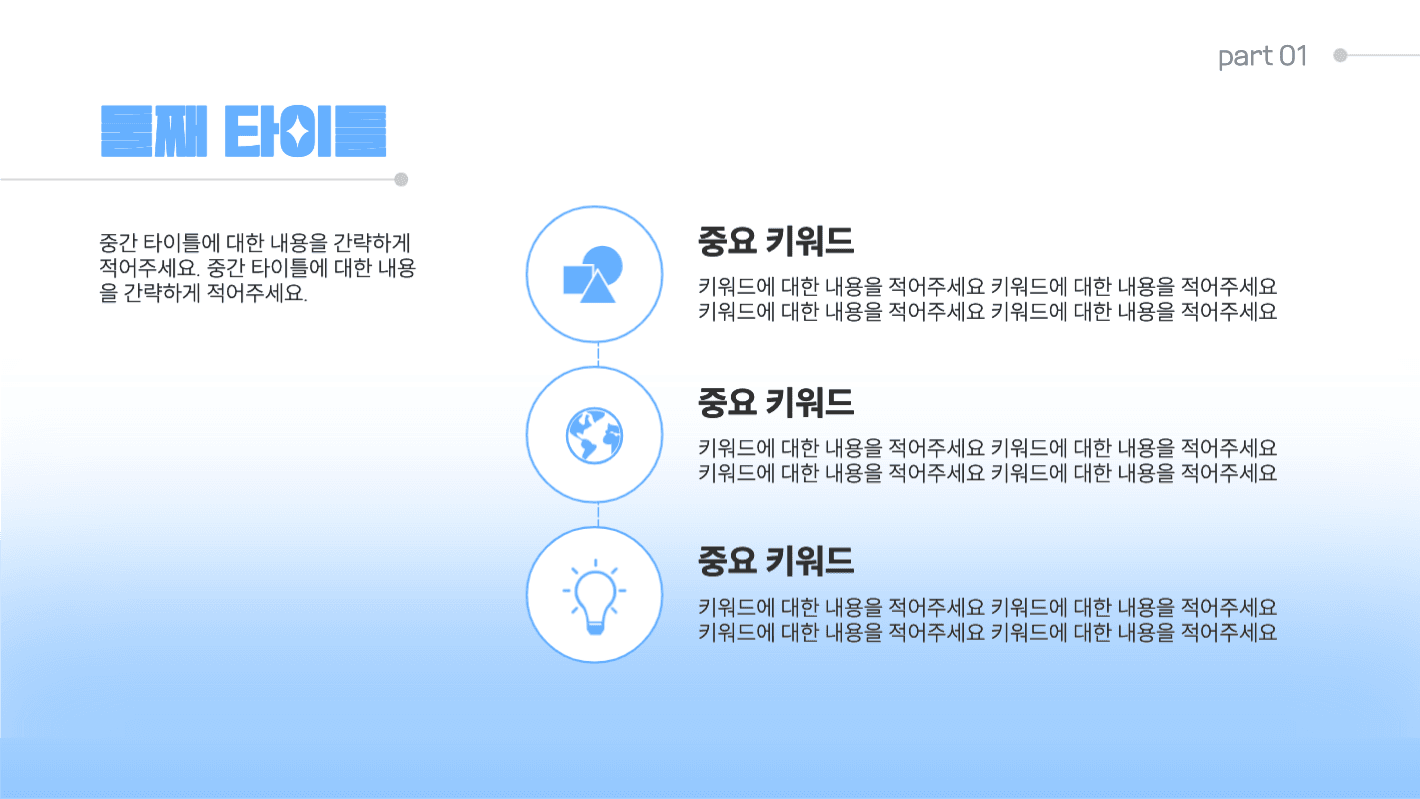 part 01

둘째 타이틀

중간 타이틀에 대한 내용을 간략하게 적어주세요. 중간 타이틀에 대한 내용을 간략하게 적어주세요.

중요 키워드

키워드에 대한 내용을 적어주세요 키워드에 대한 내용을 적어주세요 키워드에 대한 내용을 적어주세요 키워드에 대한 내용을 적어주세요

중요 키워드

키워드에 대한 내용을 적어주세요 키워드에 대한 내용을 적어주세요 키워드에 대한 내용을 적어주세요 키워드에 대한 내용을 적어주세요

중요 키워드

키워드에 대한 내용을 적어주세요 키워드에 대한 내용을 적어주세요 키워드에 대한 내용을 적어주세요 키워드에 대한 내용을 적어주세요